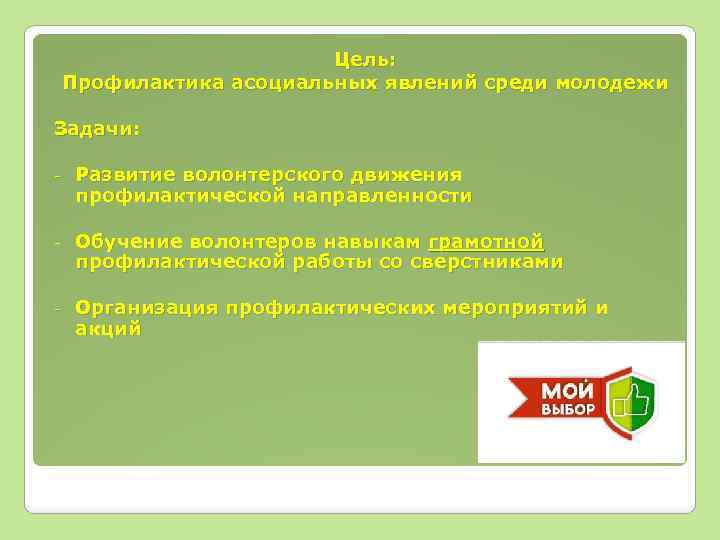 Цель:
Профилактика асоциальных явлений среди молодежи

Задачи:

- Развитие волонтерского движения профилактической направленности

- Обучение волонтеров навыкам грамотной профилактической работы со сверстниками

- Организация профилактических мероприятий и акций

МОЙ ВЫБОР